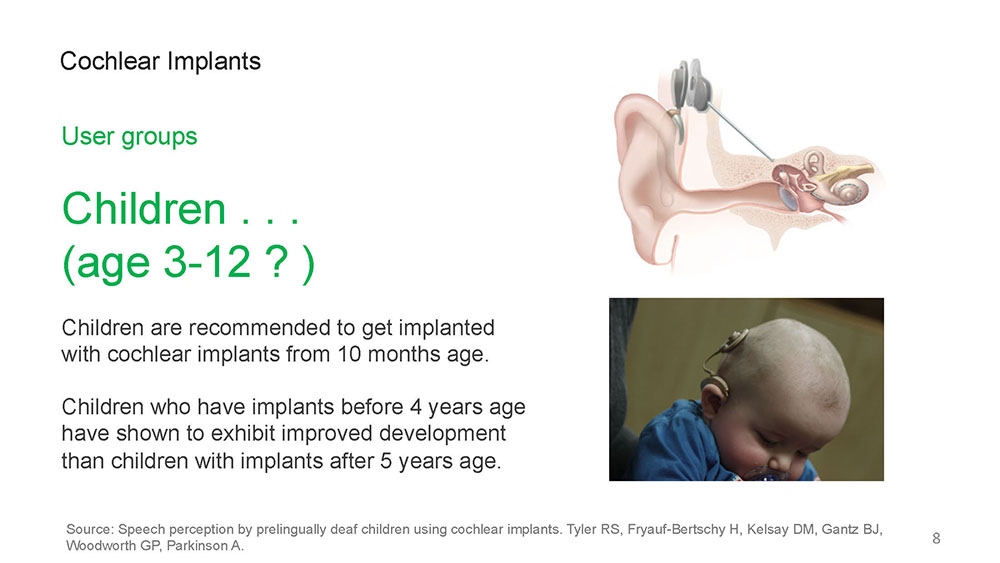 Cochlear Implants

User groups

Children . . .
(age 3-12 ? )

Children are recommended to get implanted with cochlear implants from 10 months age.

Children who have implants before 4 years age have shown to exhibit improved development than children with implants after 5 years age.

Source: Speech perception by prelingually deaf children using cochlear implants. Tyler RS, Fryauf-Bertschy H, Kelsay DM, Gantz BJ, Woodworth GP, Parkinson A.

8